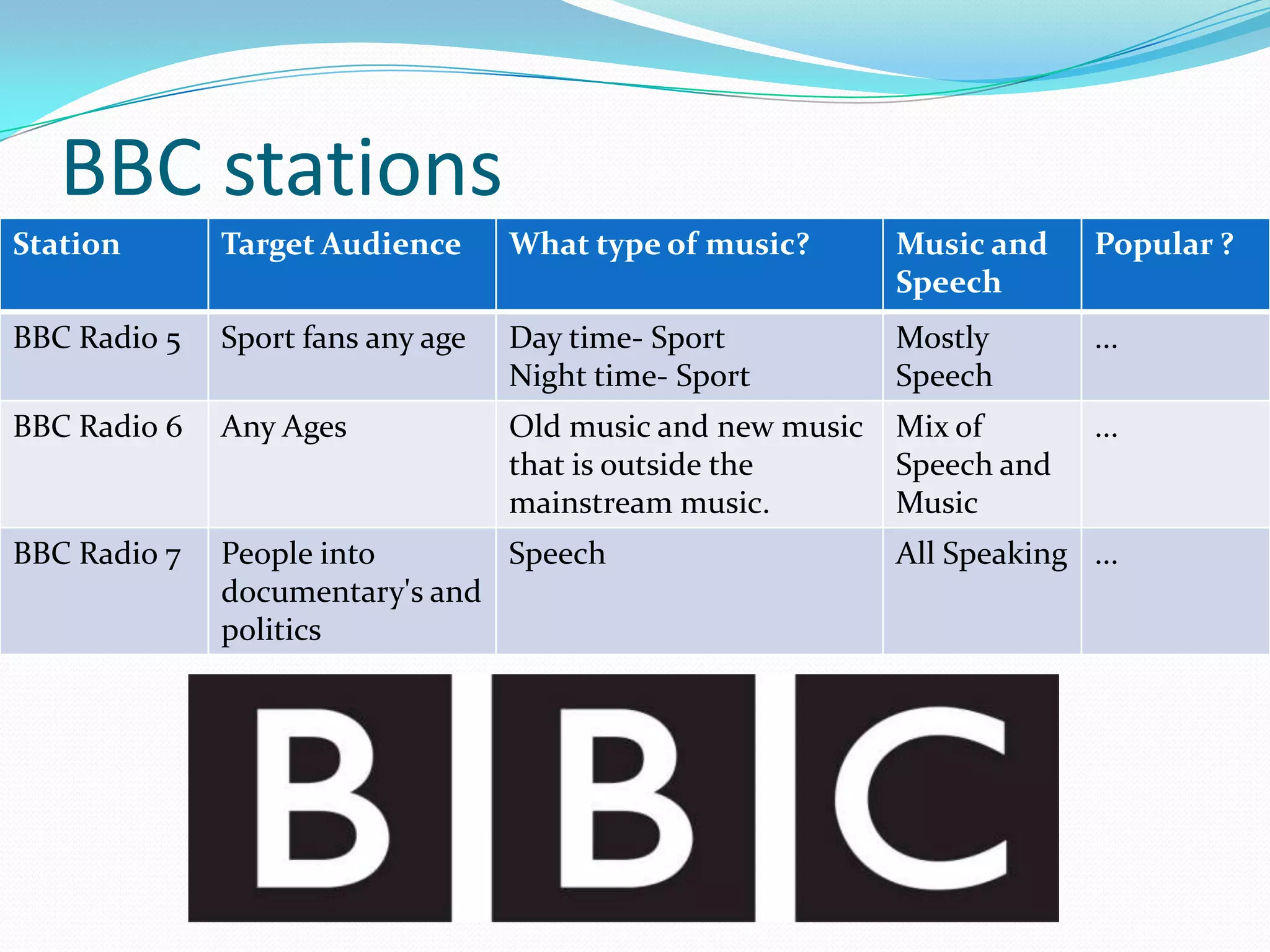 BBC stations

| Station | Target Audience | What type of music? | Music and Speech | Popular ? |
|---|---|---|---|---|
| BBC Radio 5 | Sport fans any age | Day time- Sport Night time- Sport | Mostly Speech | … |
| BBC Radio 6 | Any Ages | Old music and new music that is outside the mainstream music. | Mix of Speech and Music | … |
| BBC Radio 7 | People into documentary's and politics | Speech | All Speaking | … |

BBC